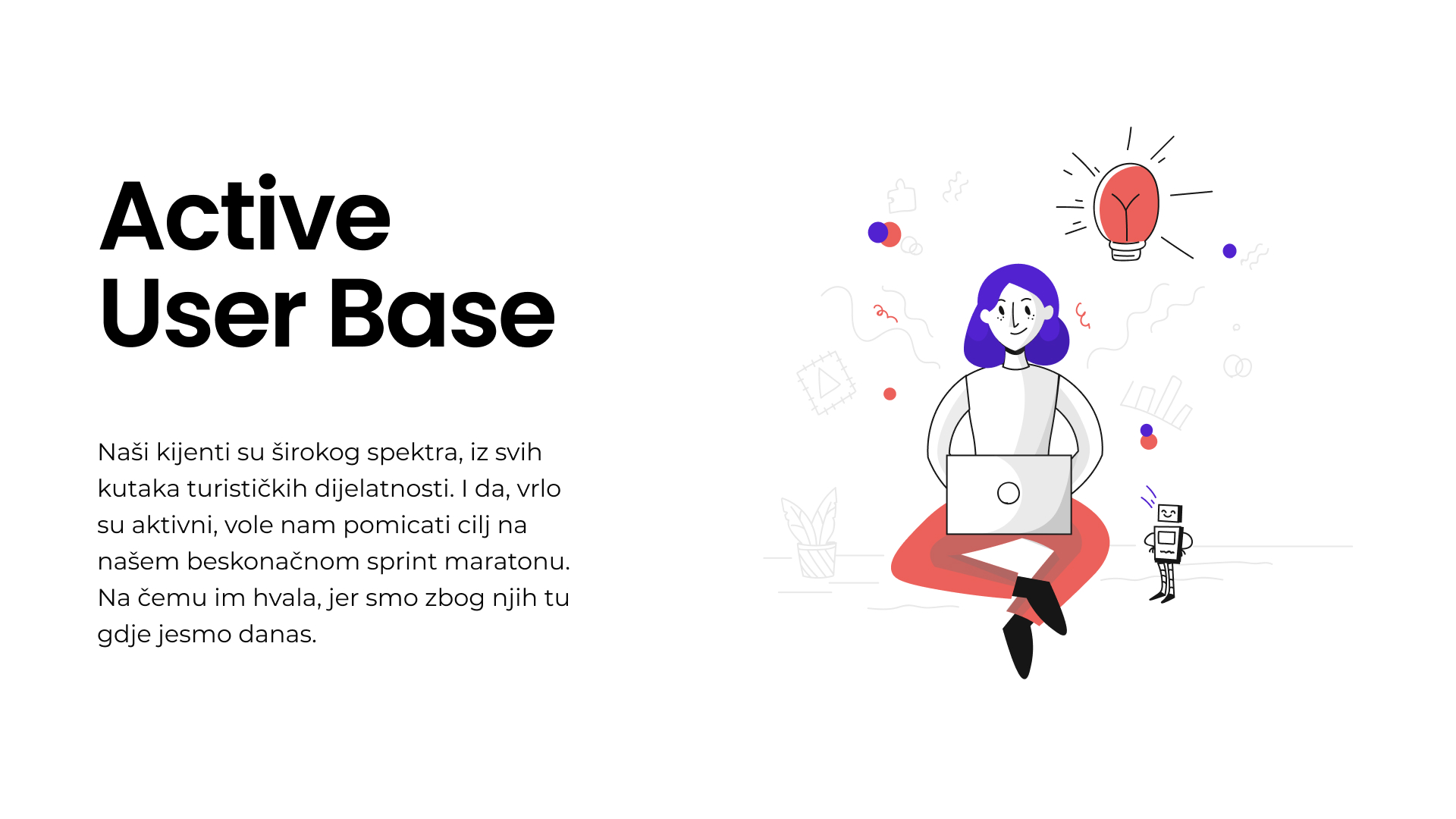 Active
User Base

Naši kijenti su širokog spektra, iz svih kutaka turističkih dijelatnosti. I da, vrlo su aktivni, vole nam pomicati cilj na našem beskonačnom sprint maratonu. Na čemu im hvala, jer smo zbog njih tu gdje jesmo danas.